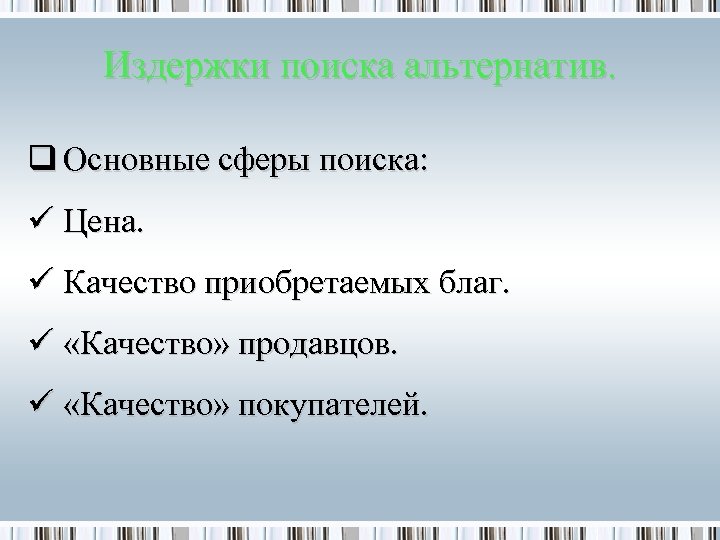 Издержки поиска альтернатив.

❑ Основные сферы поиска:

✓ Цена.

✓ Качество приобретаемых благ.

✓ «Качество» продавцов.

✓ «Качество» покупателей.